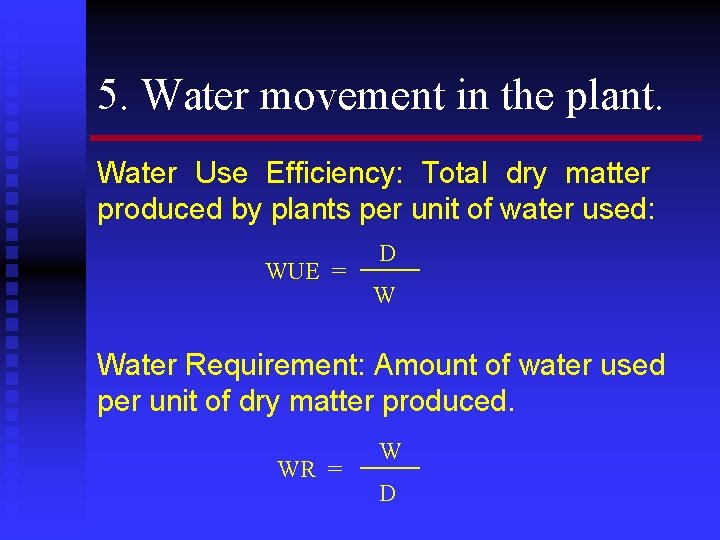 5. Water movement in the plant.

Water Use Efficiency: Total dry matter produced by plants per unit of water used:

$WUE = \frac{D}{W}$

Water Requirement: Amount of water used per unit of dry matter produced.

$WR = \frac{W}{D}$